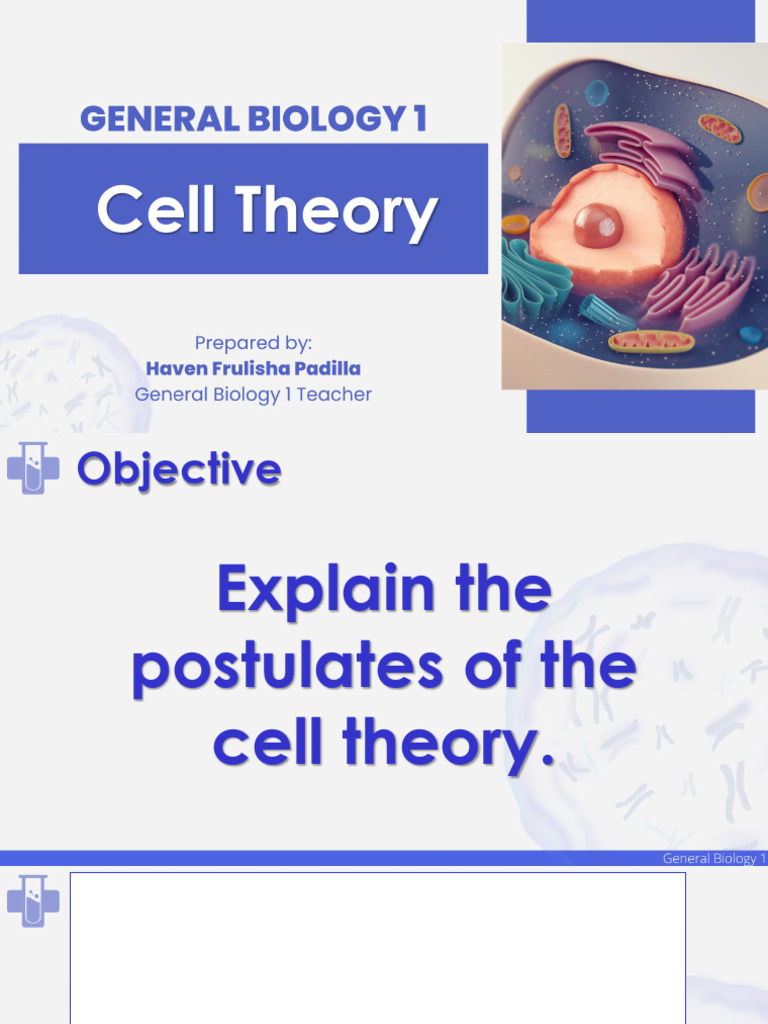 GENERAL BIOLOGY 1

Cell Theory

Prepared by:
Haven Frulisha Padilla
General Biology 1 Teacher

Objective

Explain the postulates of the cell theory.

General Biology 1